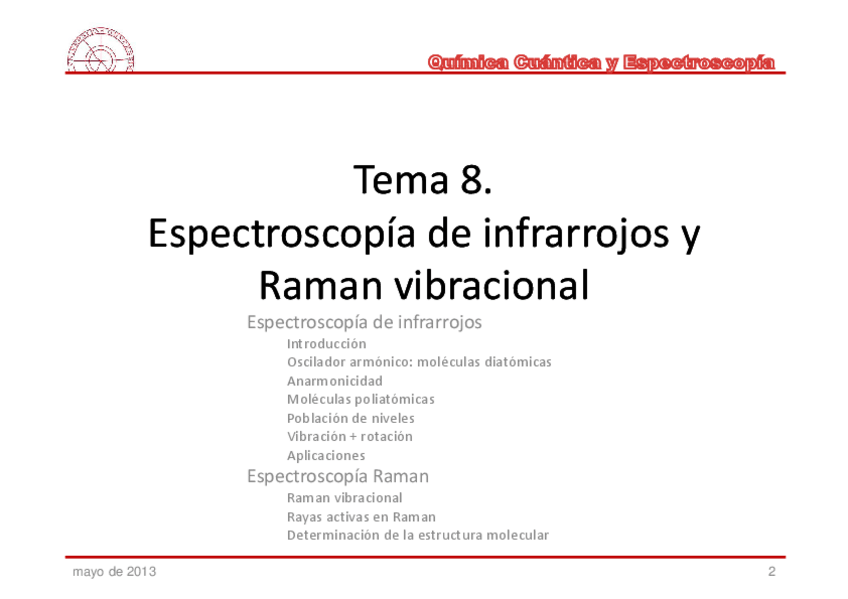 Química Cuántica y Espectroscopía

Tema 8.
Espectroscopía de infrarrojos y Raman vibracional

Espectroscopía de infrarrojos
Introducción
Oscilador armónico: moléculas diatómicas
Anarmonicidad
Moléculas poliatómicas
Población de niveles
Vibración + rotación
Aplicaciones
Espectroscopía Raman
Raman vibracional
Rayas activas en Raman
Determinación de la estructura molecular

mayo de 2013
2